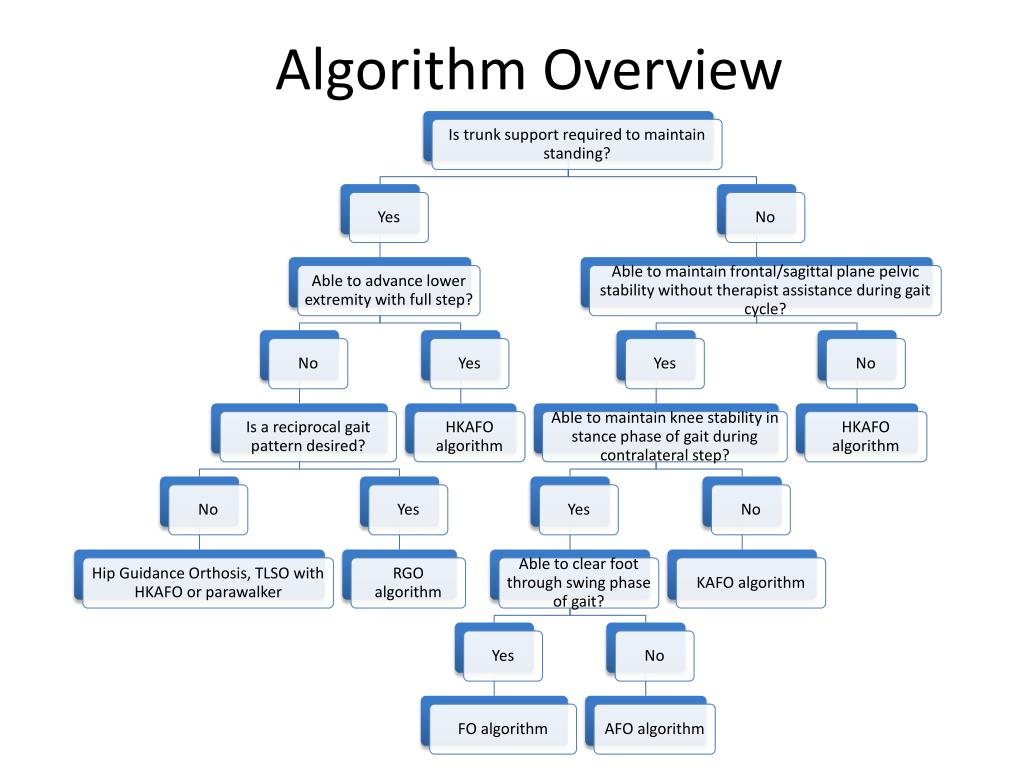 Algorithm Overview

Is trunk support required to maintain standing?

Yes

No

Able to advance lower extremity with full step?

Able to maintain frontal/sagittal plane pelvic stability without therapist assistance during gait cycle?

No

Yes

Yes

No

Is a reciprocal gait pattern desired?

HKAFO algorithm

Able to maintain knee stability in stance phase of gait during contralateral step?

HKAFO algorithm

No

Yes

Yes

No

Hip Guidance Orthosis, TLSO with HKAFO or parawalker

RGO algorithm

Able to clear foot through swing phase of gait?

KAFO algorithm

Yes

No

FO algorithm

AFO algorithm